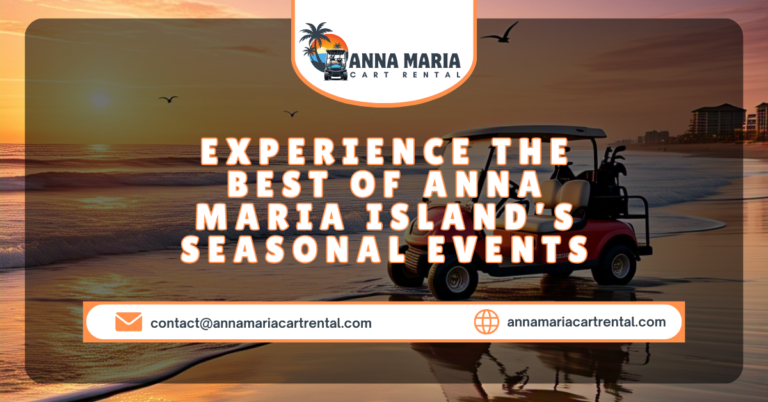 ANNA MARIA
CART RENTAL

EXPERIENCE THE BEST OF ANNA MARIA ISLAND'S SEASONAL EVENTS

contact@annamariacartrental.com

annamariacartrental.com